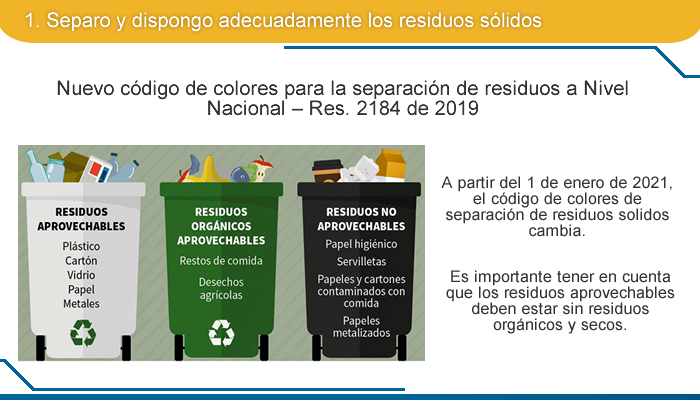 1. Separo y dispongo adecuadamente los residuos sólidos

Nuevo código de colores para la separación de residuos a Nivel Nacional – Res. 2184 de 2019

RESIDUOS APROVECHABLES
Plástico
Cartón
Vidrio
Papel
Metales

RESIDUOS ORGÁNICOS APROVECHABLES
Restos de comida
Desechos agrícolas

RESIDUOS NO APROVECHABLES
Papel higiénico
Servilletas
Papeles y cartones contaminados con comida
Papeles metalizados

A partir del 1 de enero de 2021, el código de colores de separación de residuos solidos cambia.

Es importante tener en cuenta que los residuos aprovechables deben estar sin residuos orgánicos y secos.